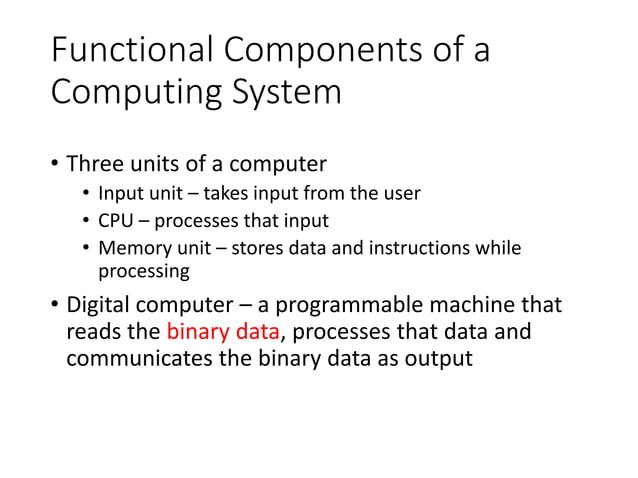 Functional Components of a Computing System

• Three units of a computer
  • Input unit – takes input from the user
  • CPU – processes that input
  • Memory unit – stores data and instructions while processing

• Digital computer – a programmable machine that reads the binary data, processes that data and communicates the binary data as output